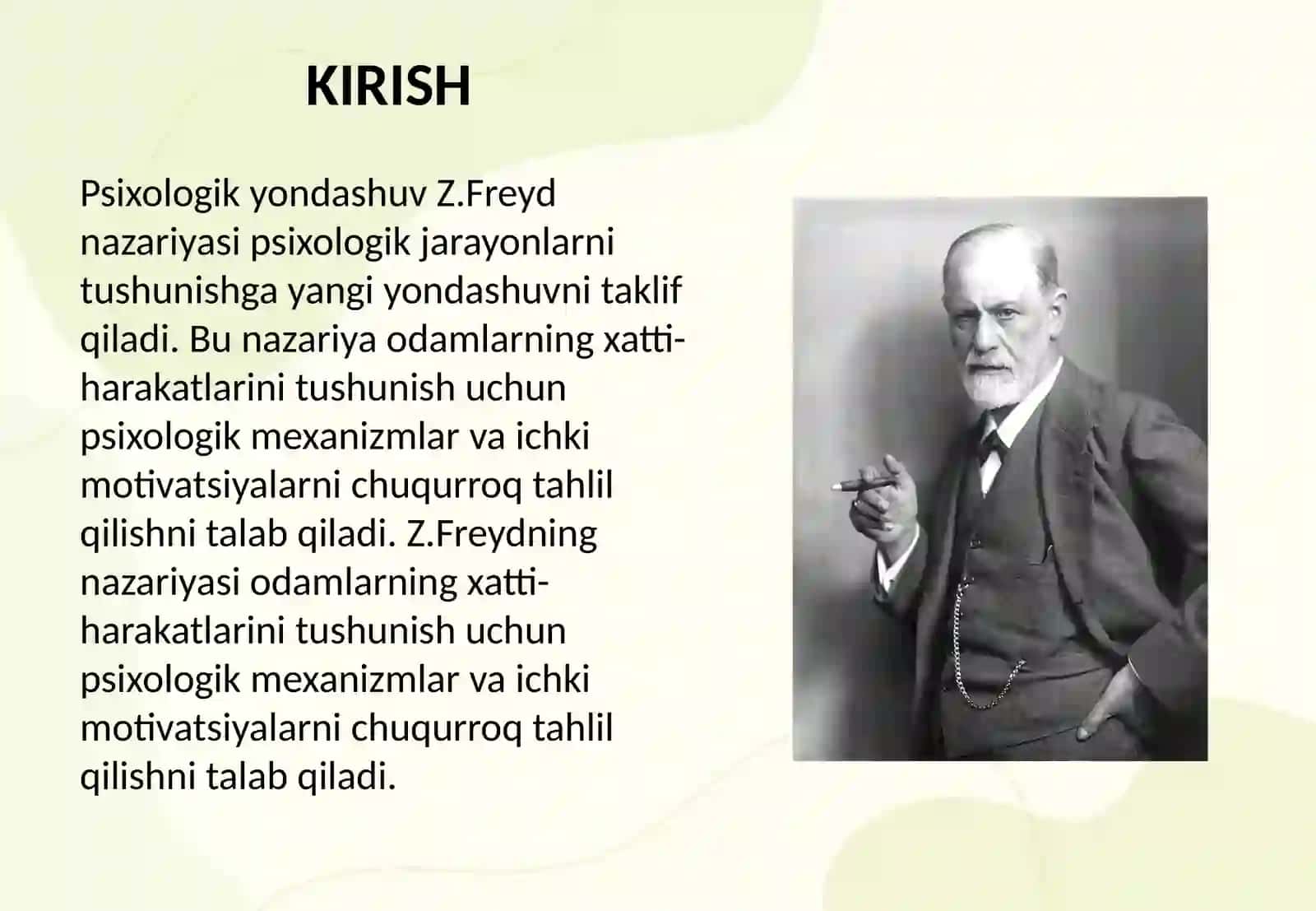 KIRISH

Psixologik yondashuv Z.Freyd nazariyasi psixologik jarayonlarni tushunishga yangi yondashuvni taklif qiladi. Bu nazariya odamlarning xatti-harakatlarini tushunish uchun psixologik mexanizmlar va ichki motivatsiyalarni chuqurroq tahlil qilishni talab qiladi. Z.Freydning nazariyasi odamlarning xatti-harakatlarini tushunish uchun psixologik mexanizmlar va ichki motivatsiyalarni chuqurroq tahlil qilishni talab qiladi.